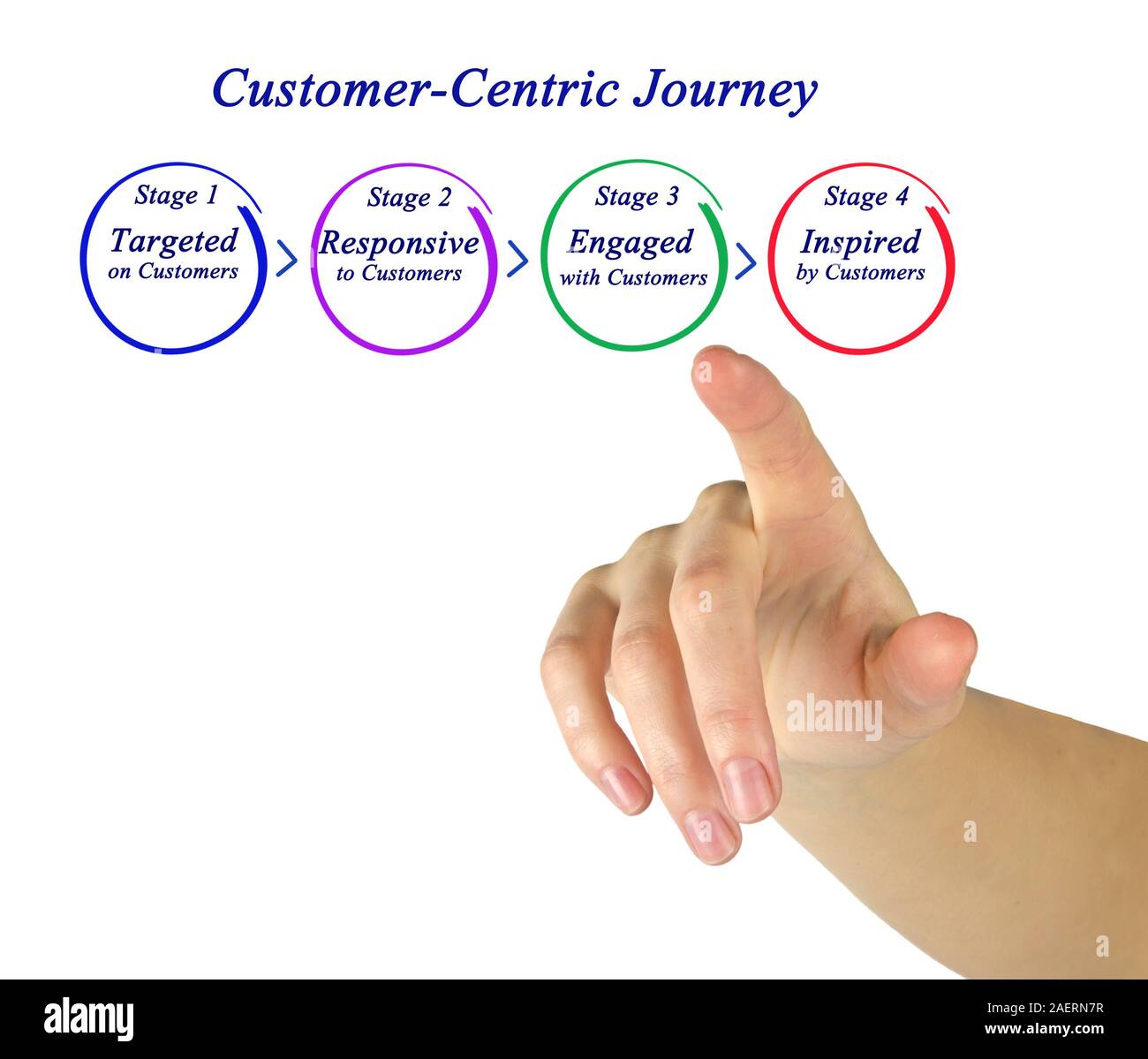 Customer-Centric Journey

Stage 1
Targeted
on Customers

Stage 2
Responsive
to Customers

Stage 3
Engaged
with Customers

Stage 4
Inspired
by Customers

alamy

alamy

Image ID: 2AERN7R
www.alamy.com